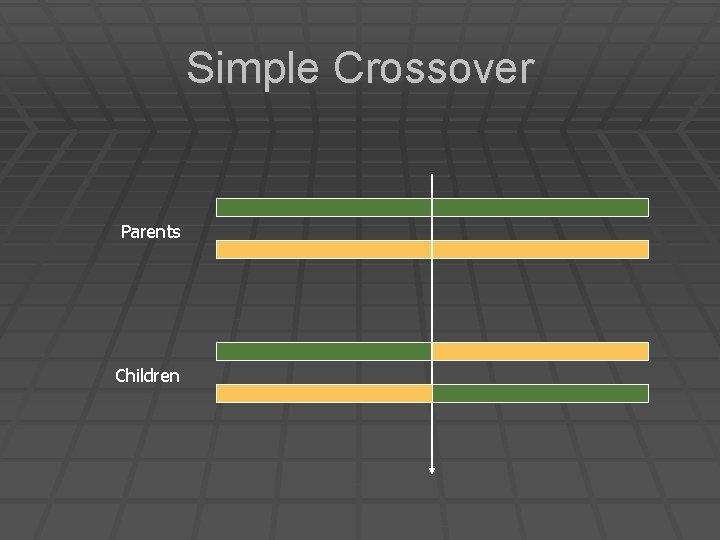 Simple Crossover

Parents

Children